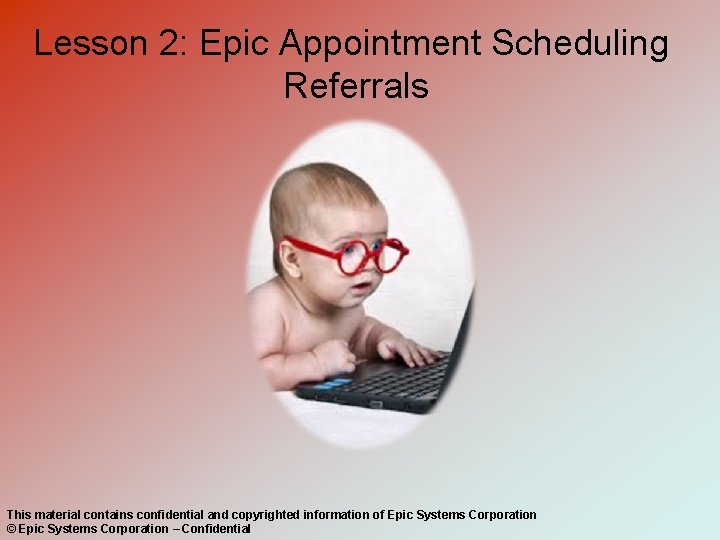 Lesson 2: Epic Appointment Scheduling Referrals

This material contains confidential and copyrighted information of Epic Systems Corporation
© Epic Systems Corporation – Confidential